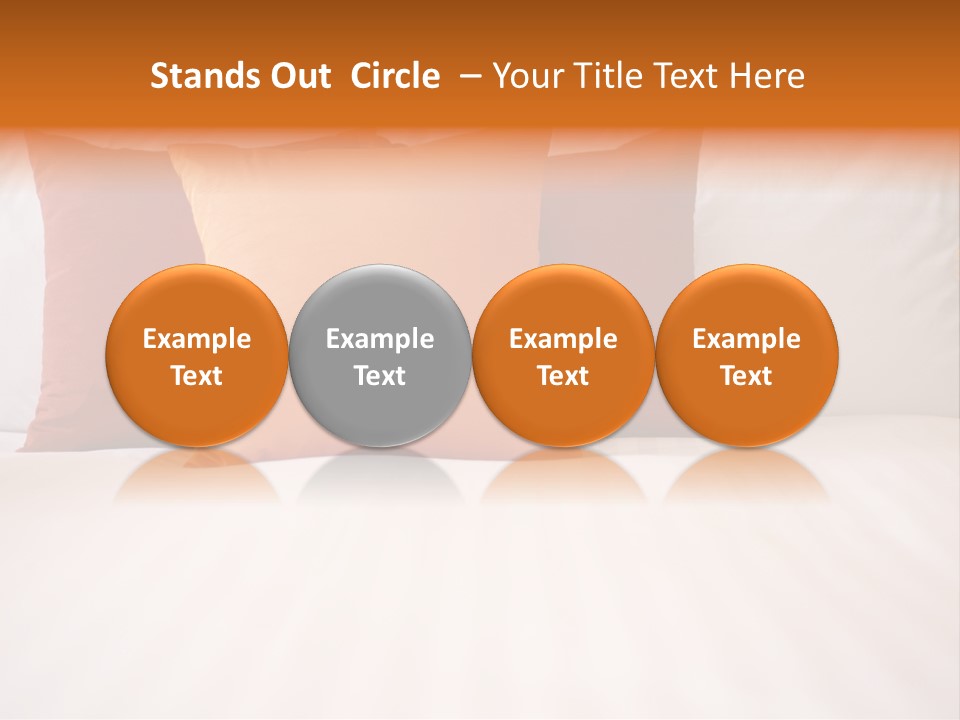 Stands Out Circle – Your Title Text Here

Example Text

Example Text

Example Text

Example Text